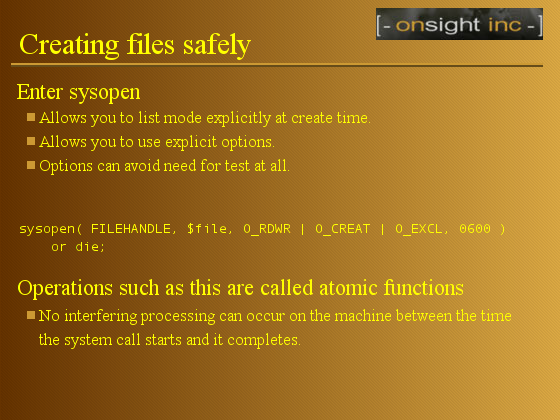 [- onsight inc -]

Creating files safely

Enter sysopen

Allows you to list mode explicitly at create time.

Allows you to use explicit options.

Options can avoid need for test at all.

sysopen( FILEHANDLE, $file, O_RDWR | O_CREAT | O_EXCL, 0600 )
    or die;

Operations such as this are called atomic functions

No interfering processing can occur on the machine between the time the system call starts and it completes.